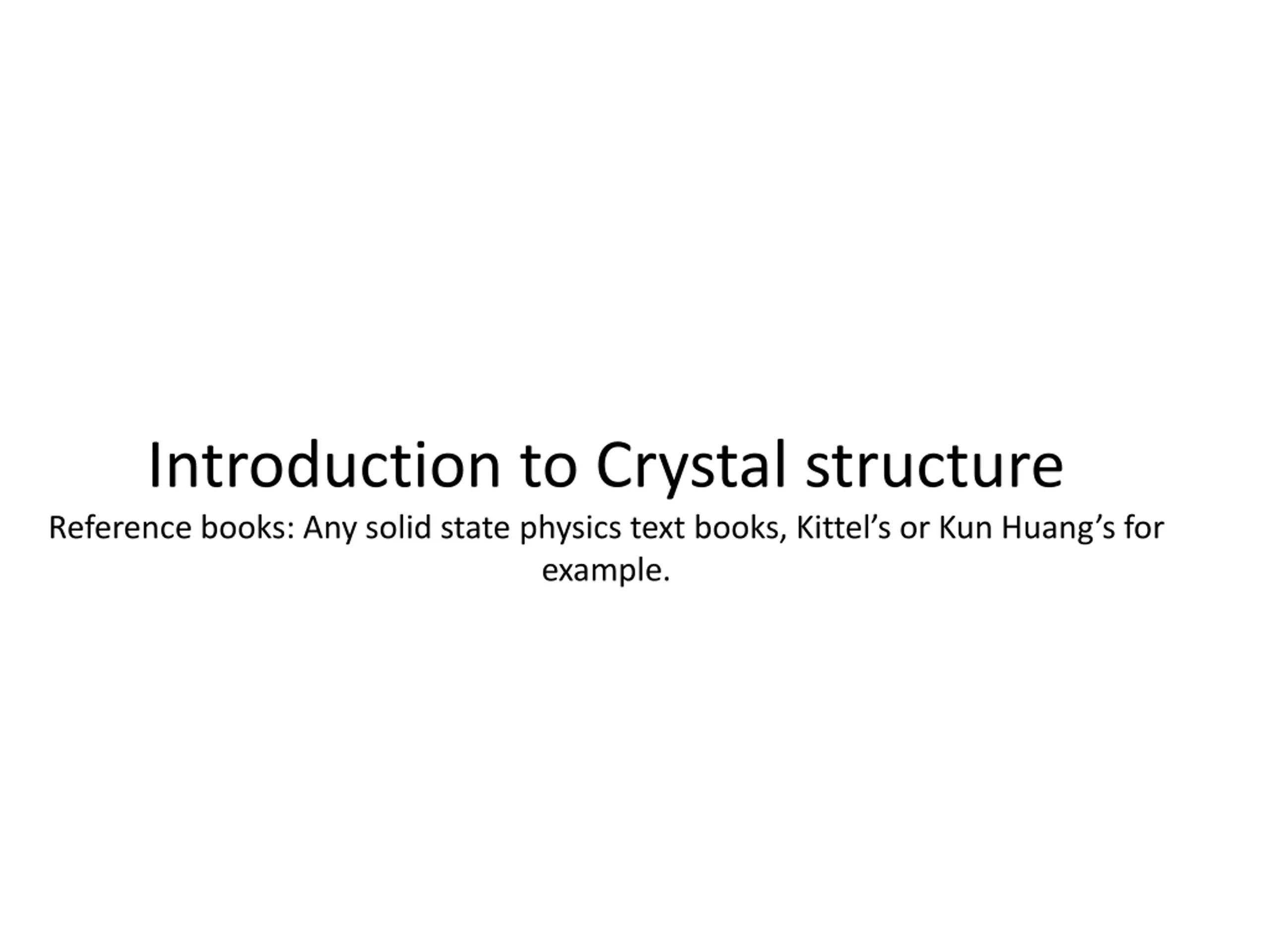 Introduction to Crystal structure

Reference books: Any solid state physics text books, Kittel’s or Kun Huang’s for example.